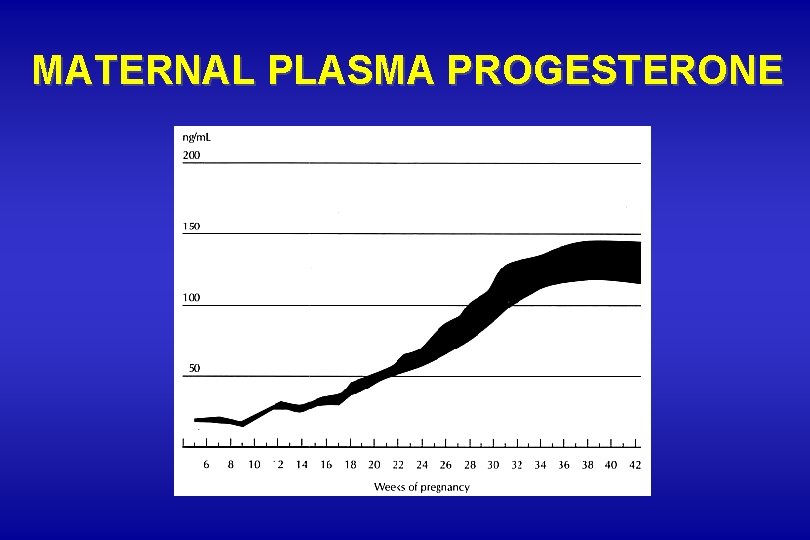 MATERNAL PLASMA PROGESTERONE

ng/mL
200
150
100
50

6 8 10 12 14 16 18 20 22 24 26 28 30 32 34 36 38 40 42
Weeks of pregnancy